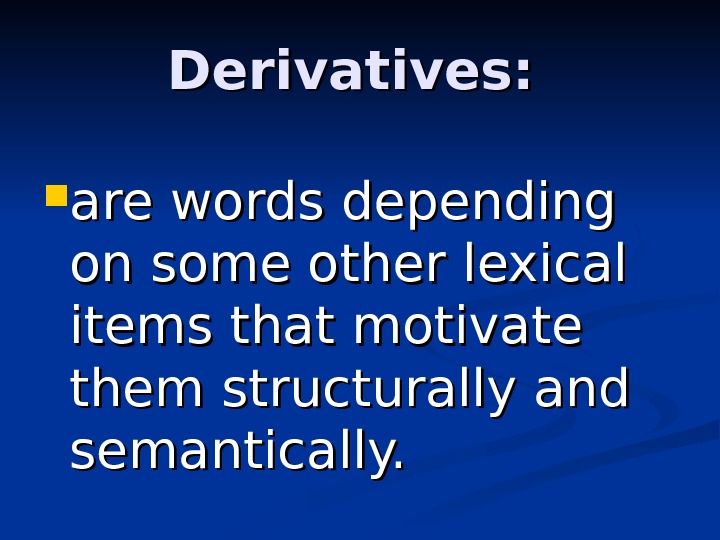 Derivatives:

are words depending on some other lexical items that motivate them structurally and semantically.